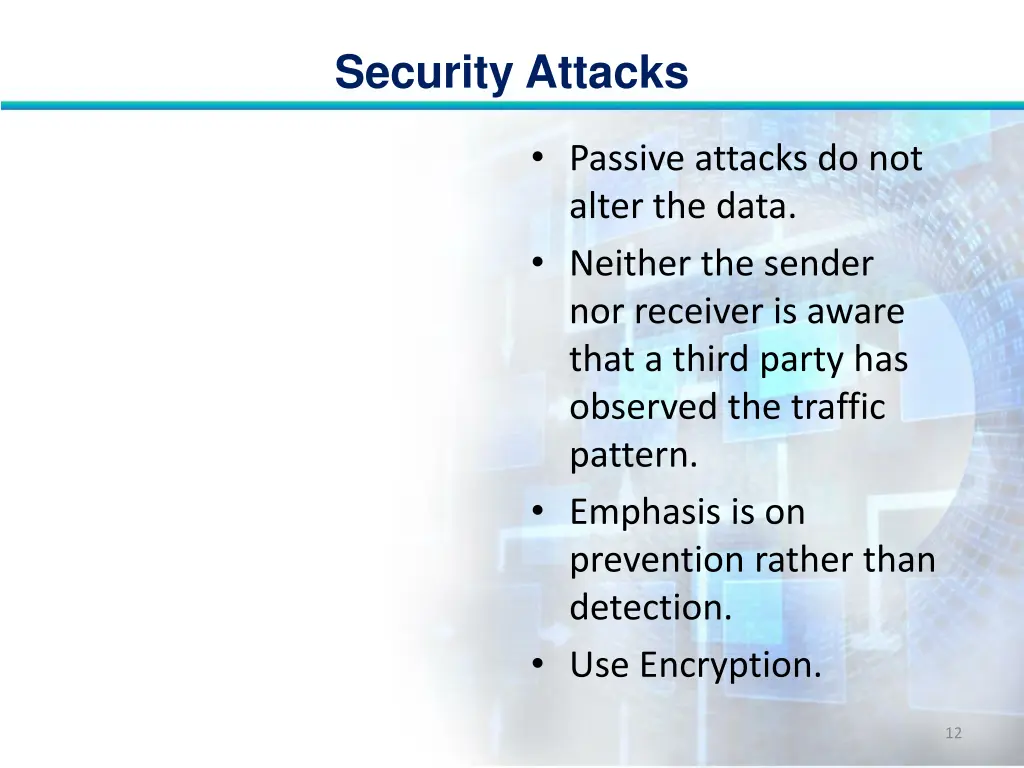 Security Attacks

• Passive attacks do not alter the data.
• Neither the sender nor receiver is aware that a third party has observed the traffic pattern.
• Emphasis is on prevention rather than detection.
• Use Encryption.

12